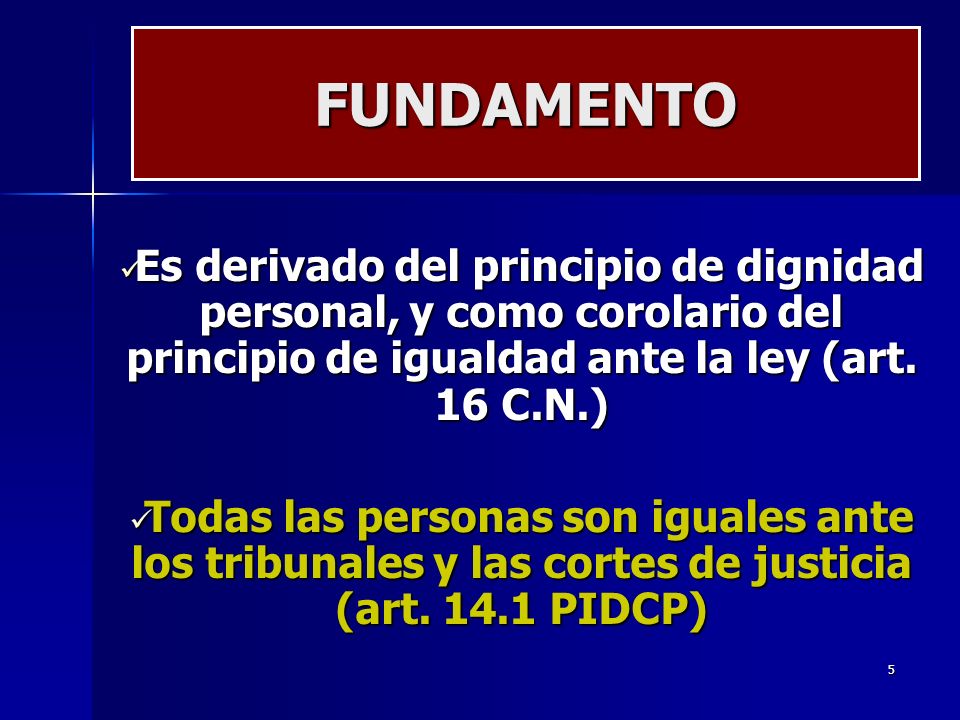 FUNDAMENTO

✓Es derivado del principio de dignidad personal, y como corolario del principio de igualdad ante la ley (art. 16 C.N.)

✓Todas las personas son iguales ante los tribunales y las cortes de justicia (art. 14.1 PIDCP)

5